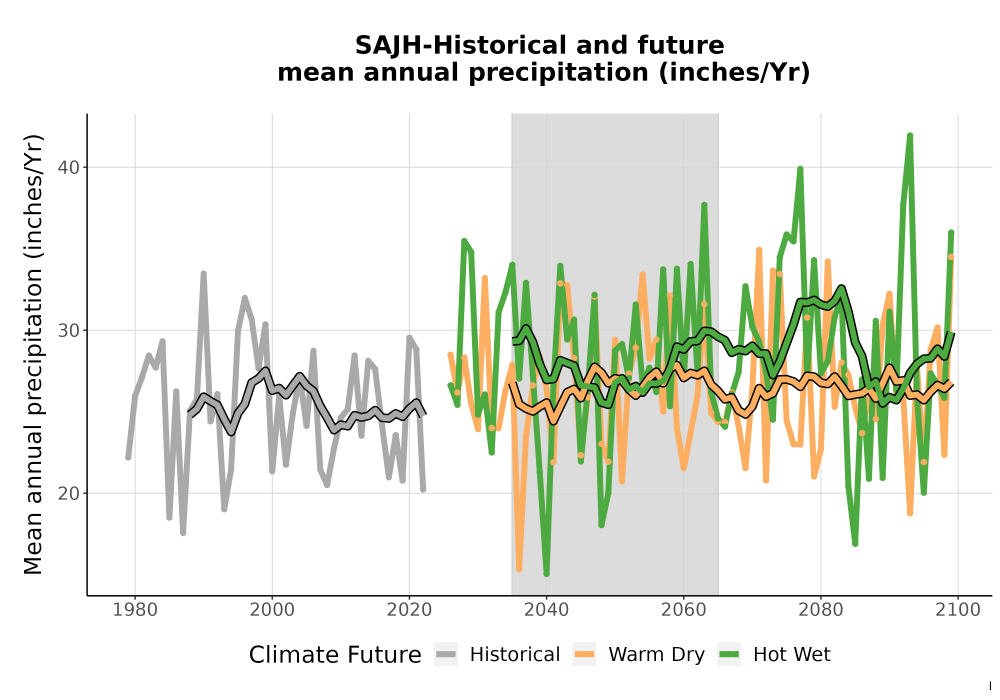 SAJH-Historical and future
mean annual precipitation (inches/Yr)

Mean annual precipitation (inches/Yr)

40
30
20

1980
2000
2020
2040
2060
2080
2100

Climate Future
Historical
Warm Dry
Hot Wet